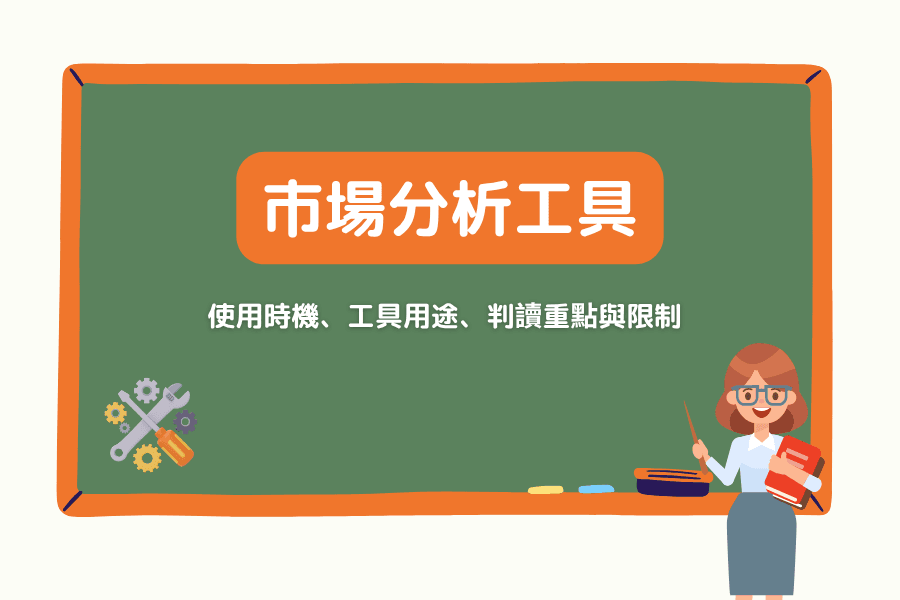 市場分析工具

使用時機、工具用途、判讀重點與限制